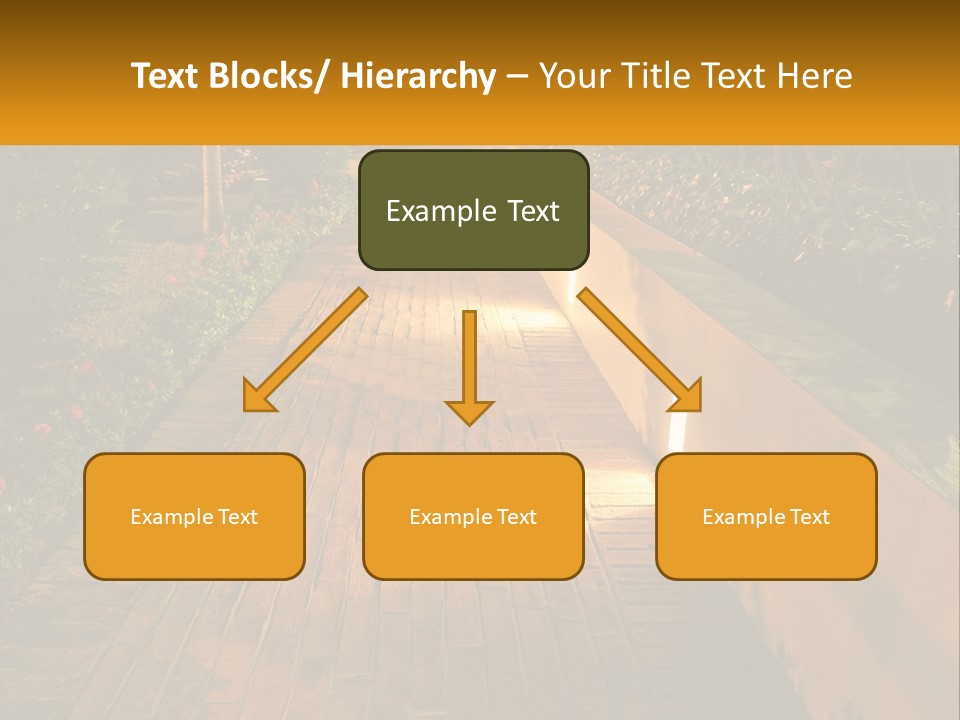 Text Blocks/ Hierarchy – Your Title Text Here

Example Text

Example Text

Example Text

Example Text